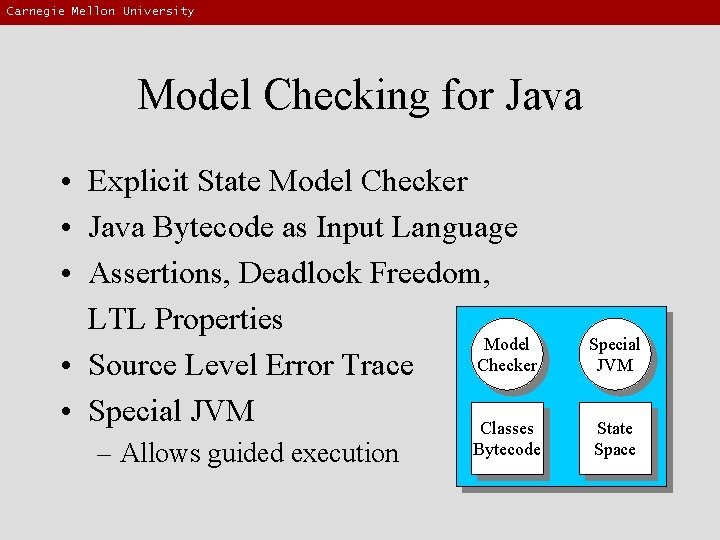 Carnegie Mellon University

Model Checking for Java

• Explicit State Model Checker
• Java Bytecode as Input Language
• Assertions, Deadlock Freedom, LTL Properties
• Source Level Error Trace
• Special JVM
– Allows guided execution

Model Checker

Special JVM

Classes Bytecode

State Space